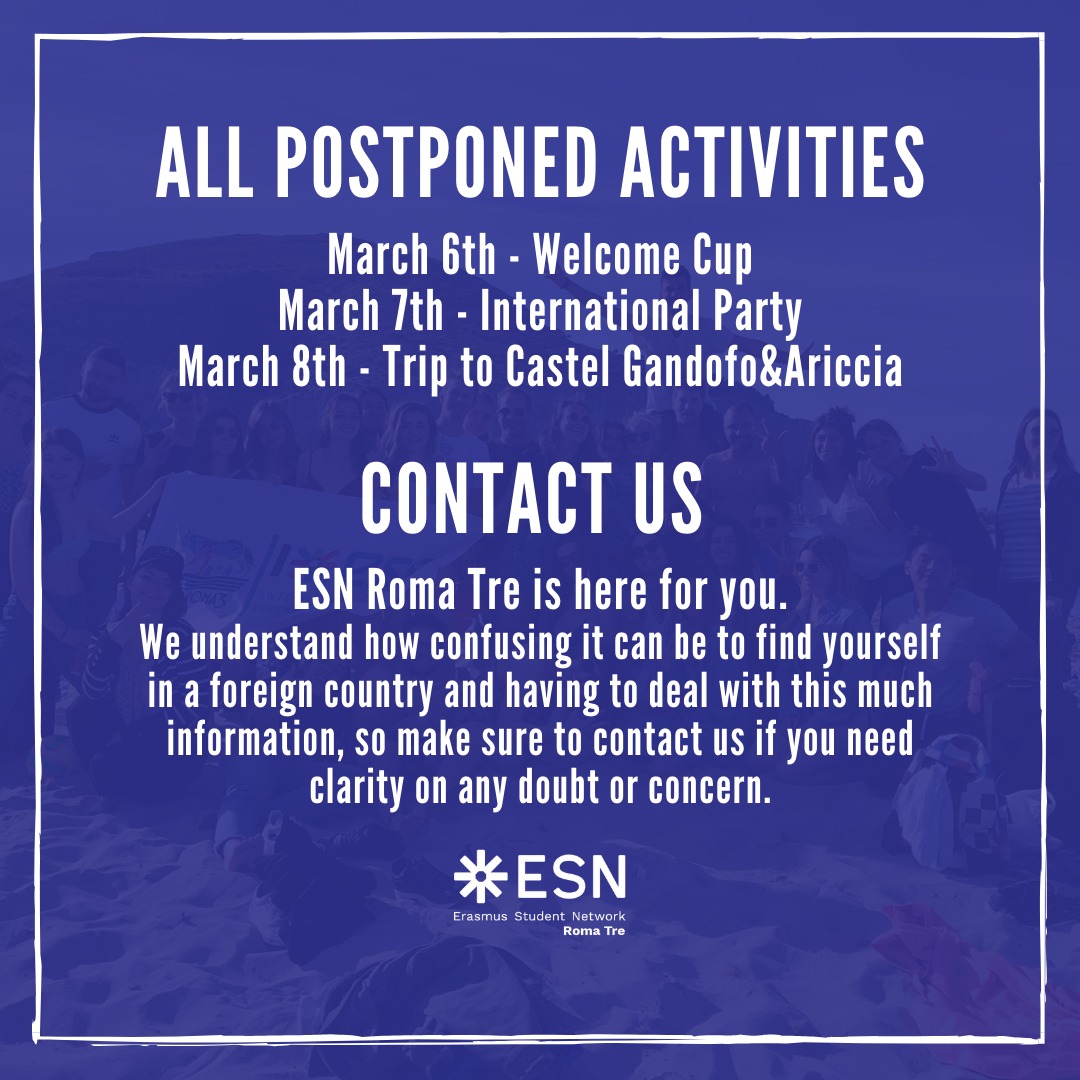 ALL POSTPONED ACTIVITIES

March 6th - Welcome Cup
March 7th - International Party
March 8th - Trip to Castel Gandofo&Ariccia

CONTACT US

ESN Roma Tre is here for you.
We understand how confusing it can be to find yourself in a foreign country and having to deal with this much information, so make sure to contact us if you need clarity on any doubt or concern.

ESN
Erasmus Student Network
Roma Tre